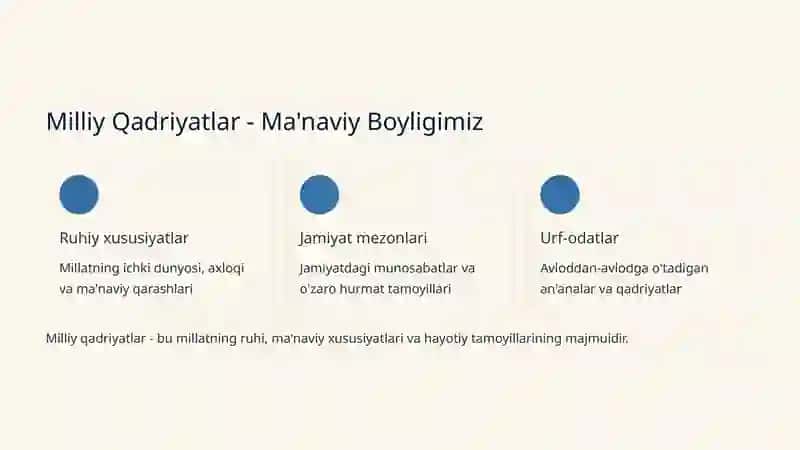 Milliy Qadriyatlar - Ma'naviy Boyligimiz

Ruhiy xususiyatlar

Millatning ichki dunyosi, axloqi va ma'naviy qarashlari

Jamiyat mezonlari

Jamiyatdagi munosabatlar va o'zaro hurmat tamoyillari

Urf-odatlar

Avloddan-avlodga o'tadigan an'analar va qadriyatlar

Milliy qadriyatlar - bu millatning ruhi, ma'naviy xususiyatlari va hayotiy tamoyillarining majmuidir.